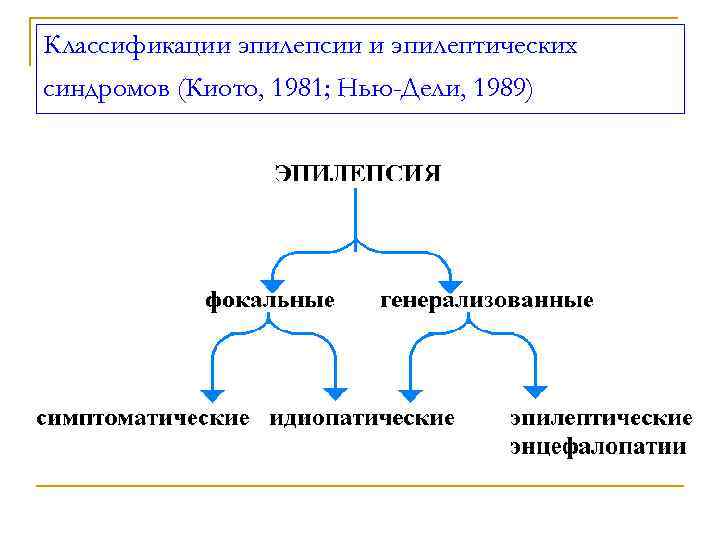 Классификации эпилепсии и эпилептических синдромов (Киото, 1981; Нью-Дели, 1989)

ЭПИЛЕПСИЯ

фокальные

генерализованные

симптоматические

идиопатические

эпилептические энцефалопатии